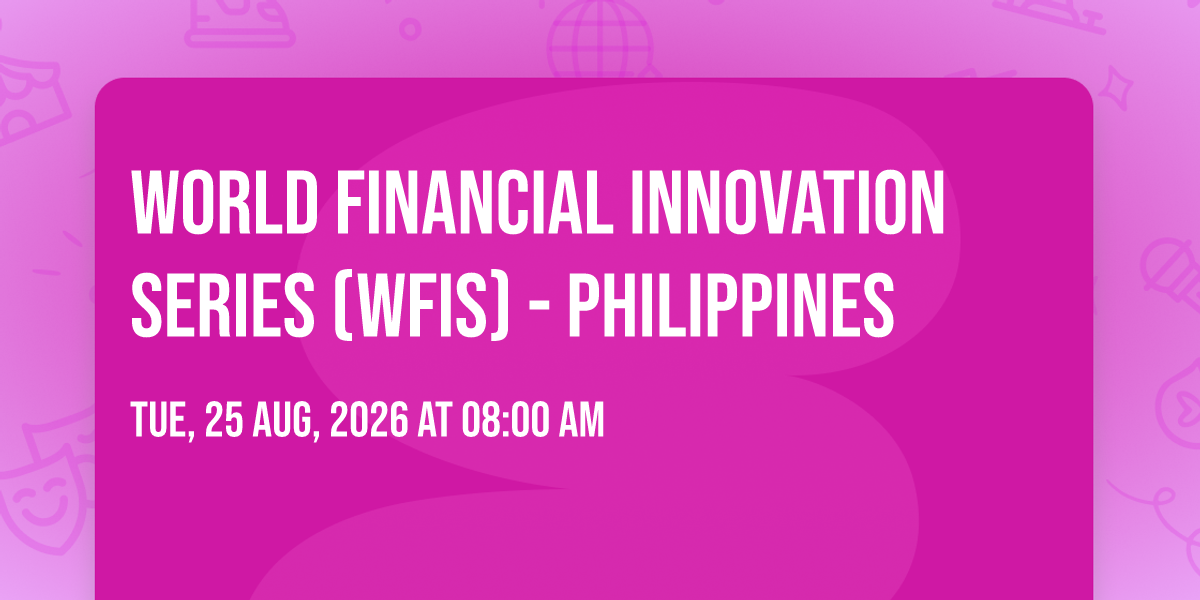 WORLD FINANCIAL INNOVATION SERIES (WFIS) - PHILIPPINES

TUE, 25 AUG, 2026 AT 08:00 AM